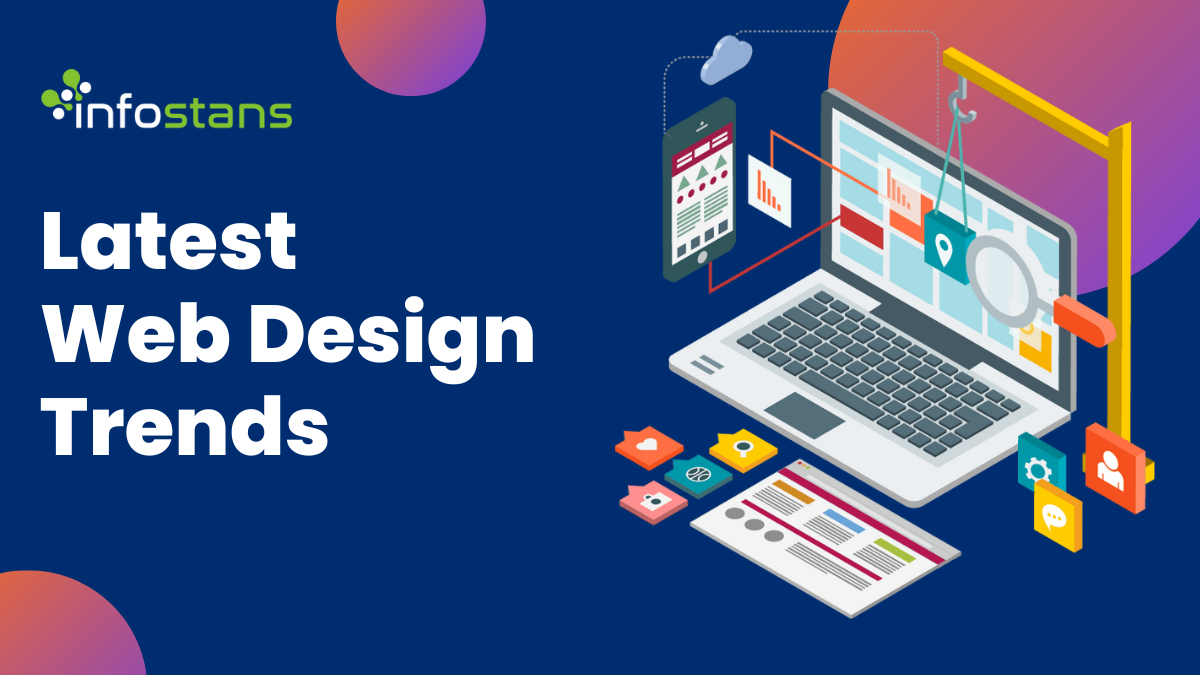 infostans

Latest Web Design Trends